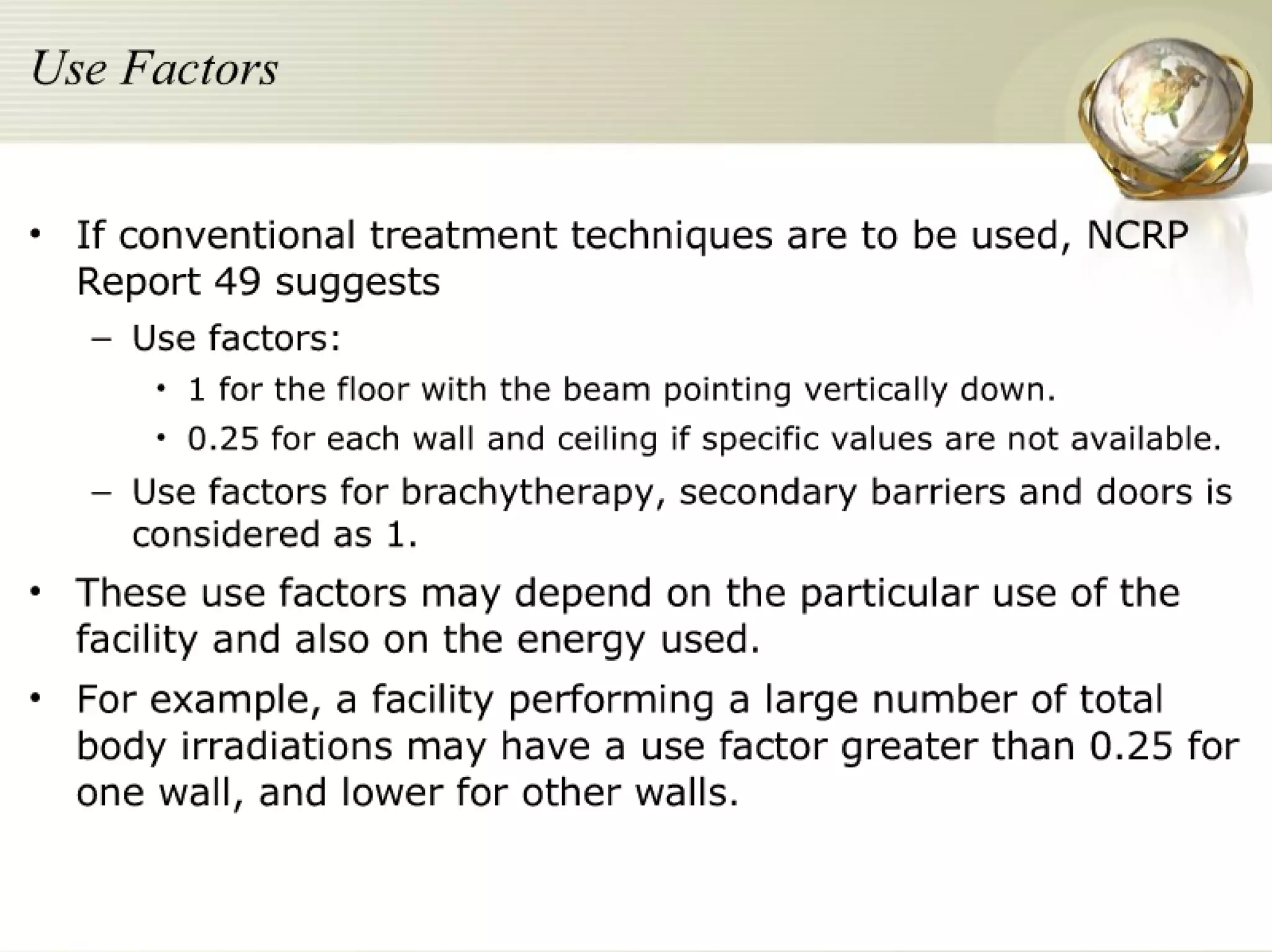 Use Factors

• If conventional treatment techniques are to be used, NCRP Report 49 suggests
 – Use factors:
  • 1 for the floor with the beam pointing vertically down.
  • 0.25 for each wall and ceiling if specific values are not available.
 – Use factors for brachytherapy, secondary barriers and doors is considered as 1.
• These use factors may depend on the particular use of the facility and also on the energy used.
• For example, a facility performing a large number of total body irradiations may have a use factor greater than 0.25 for one wall, and lower for other walls.